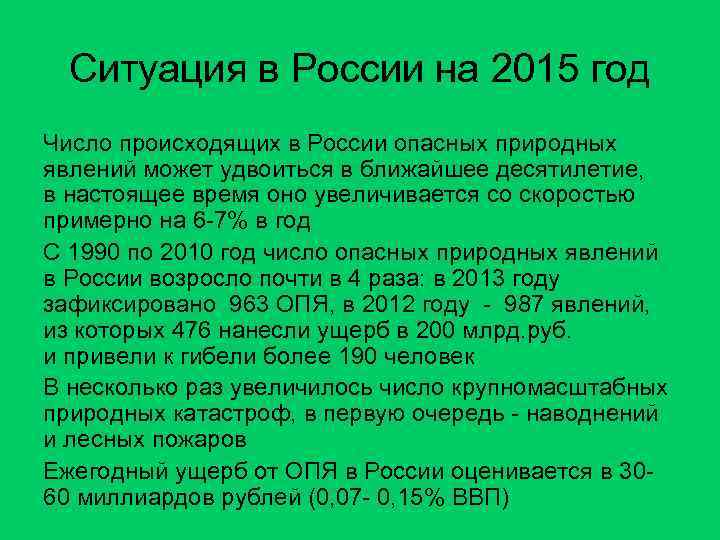 Ситуация в России на 2015 год

Число происходящих в России опасных природных явлений может удвоиться в ближайшее десятилетие, в настоящее время оно увеличивается со скоростью примерно на 6-7% в год

С 1990 по 2010 год число опасных природных явлений в России возросло почти в 4 раза: в 2013 году зафиксировано 963 ОПЯ, в 2012 году - 987 явлений, из которых 476 нанесли ущерб в 200 млрд.руб. и привели к гибели более 190 человек

В несколько раз увеличилось число крупномасштабных природных катастроф, в первую очередь - наводнений и лесных пожаров

Ежегодный ущерб от ОПЯ в России оценивается в 30-60 миллиардов рублей (0,07- 0,15% ВВП)